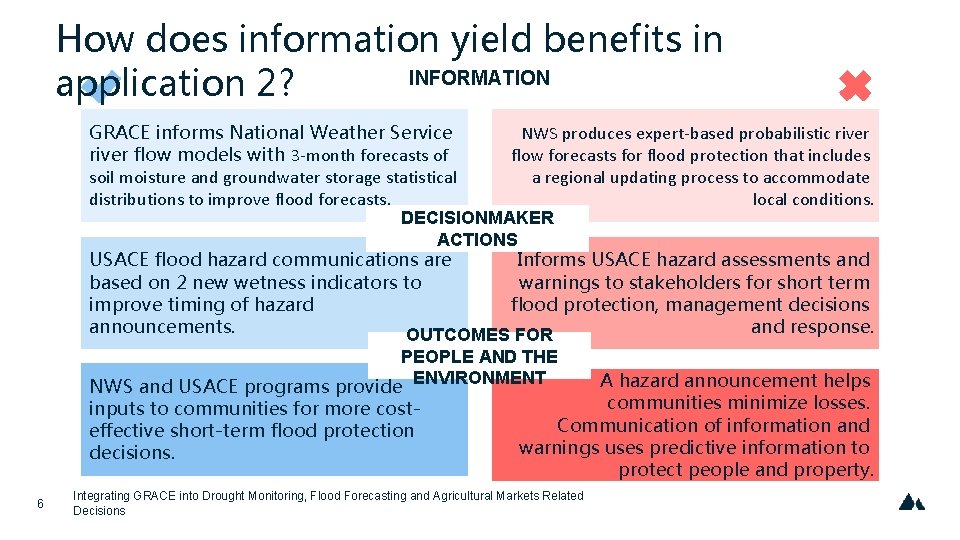 How does information yield benefits in application 2?

INFORMATION

GRACE informs National Weather Service river flow models with 3-month forecasts of soil moisture and groundwater storage statistical distributions to improve flood forecasts.

NWS produces expert-based probabilistic river flow forecasts for flood protection that includes a regional updating process to accommodate local conditions.

DECISIONMAKER ACTIONS

USACE flood hazard communications are based on 2 new wetness indicators to improve timing of hazard announcements.

Informs USACE hazard assessments and warnings to stakeholders for short term flood protection, management decisions and response.

OUTCOMES FOR PEOPLE AND THE ENVIRONMENT

NWS and USACE programs provide inputs to communities for more cost-effective short-term flood protection decisions.

A hazard announcement helps communities minimize losses. Communication of information and warnings uses predictive information to protect people and property.

6

Integrating GRACE into Drought Monitoring, Flood Forecasting and Agricultural Markets Related Decisions